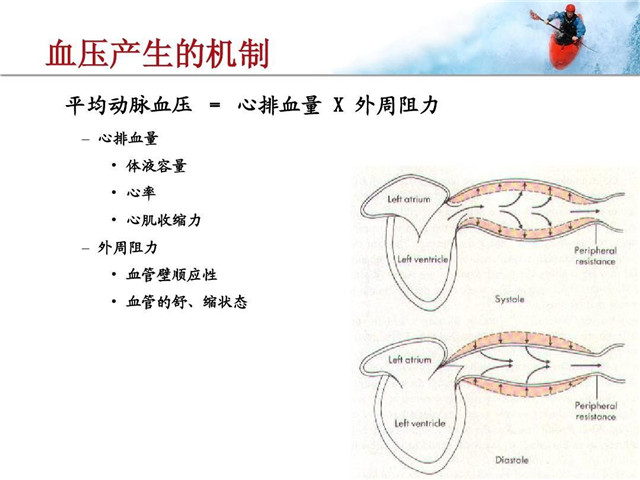 血压产生的机制

平均动脉血压 = 心排血量 X 外周阻力

– 心排血量
 • 体液容量
 • 心率
 • 心肌收缩力
– 外周阻力
 • 血管壁顺应性
 • 血管的舒、缩状态

Left atrium
Left ventricle
Peripheral resistance
Systole

Left atrium
Left ventricle
Peripheral resistance
Diastole